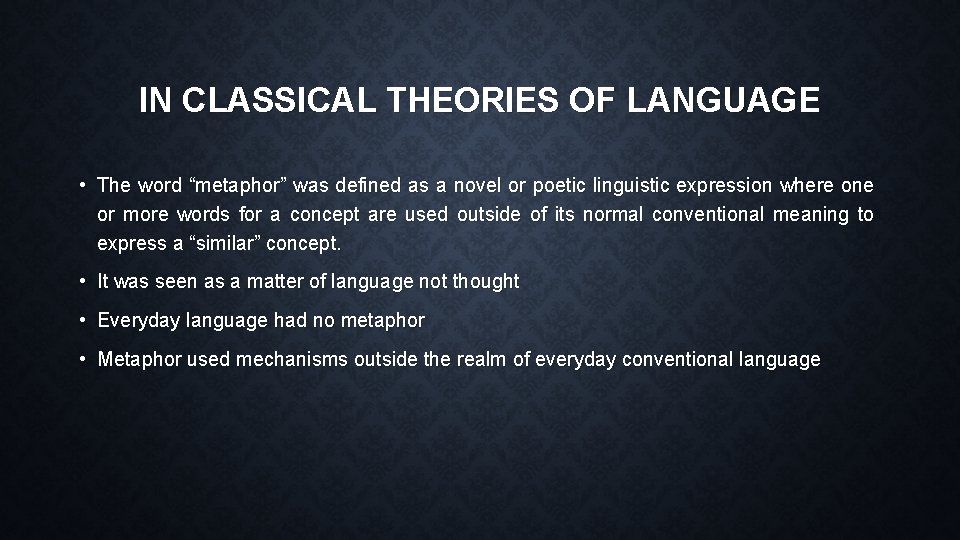 IN CLASSICAL THEORIES OF LANGUAGE

• The word “metaphor” was defined as a novel or poetic linguistic expression where one or more words for a concept are used outside of its normal conventional meaning to express a “similar” concept.

• It was seen as a matter of language not thought

• Everyday language had no metaphor

• Metaphor used mechanisms outside the realm of everyday conventional language